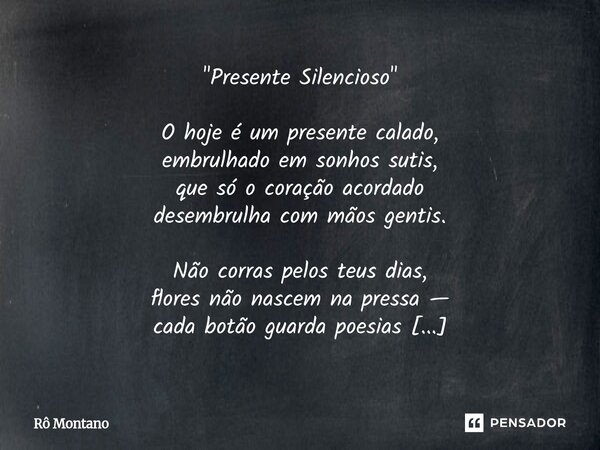 "Presente Silencioso"

O hoje é um presente calado,
embrulhado em sonhos sutis,
que só o coração acordado
desembrulha com mãos gentis.

Não corras pelos teus dias,
flores não nascem na pressa —
cada botão guarda poesias [...]

Rô Montano

PENSADOR